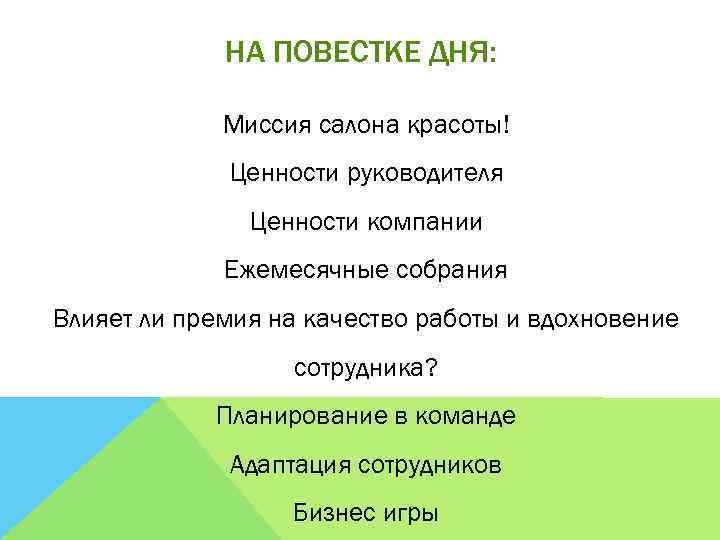 НА ПОВЕСТКЕ ДНЯ:

Миссия салона красоты!

Ценности руководителя

Ценности компании

Ежемесячные собрания

Влияет ли премия на качество работы и вдохновение сотрудника?

Планирование в команде

Адаптация сотрудников

Бизнес игры